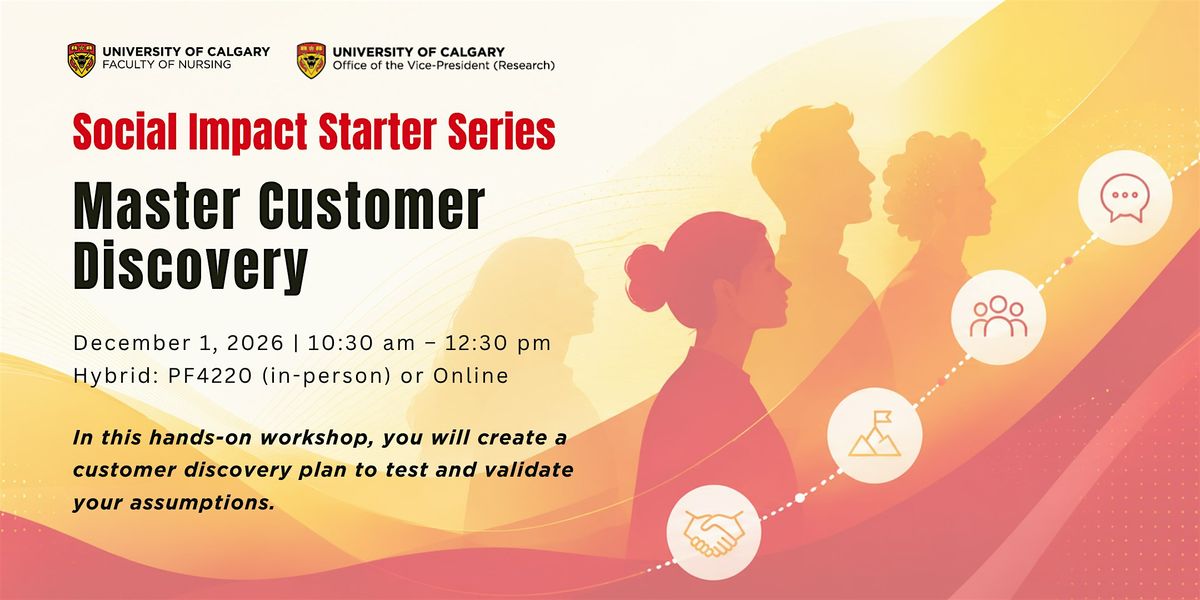 UNIVERSITY OF CALGARY
FACULTY OF NURSING

UNIVERSITY OF CALGARY
Office of the Vice-President (Research)

Social Impact Starter Series

Master Customer Discovery

December 1, 2026 | 10:30 am – 12:30 pm
Hybrid: PF4220 (in-person) or Online

In this hands-on workshop, you will create a customer discovery plan to test and validate your assumptions.